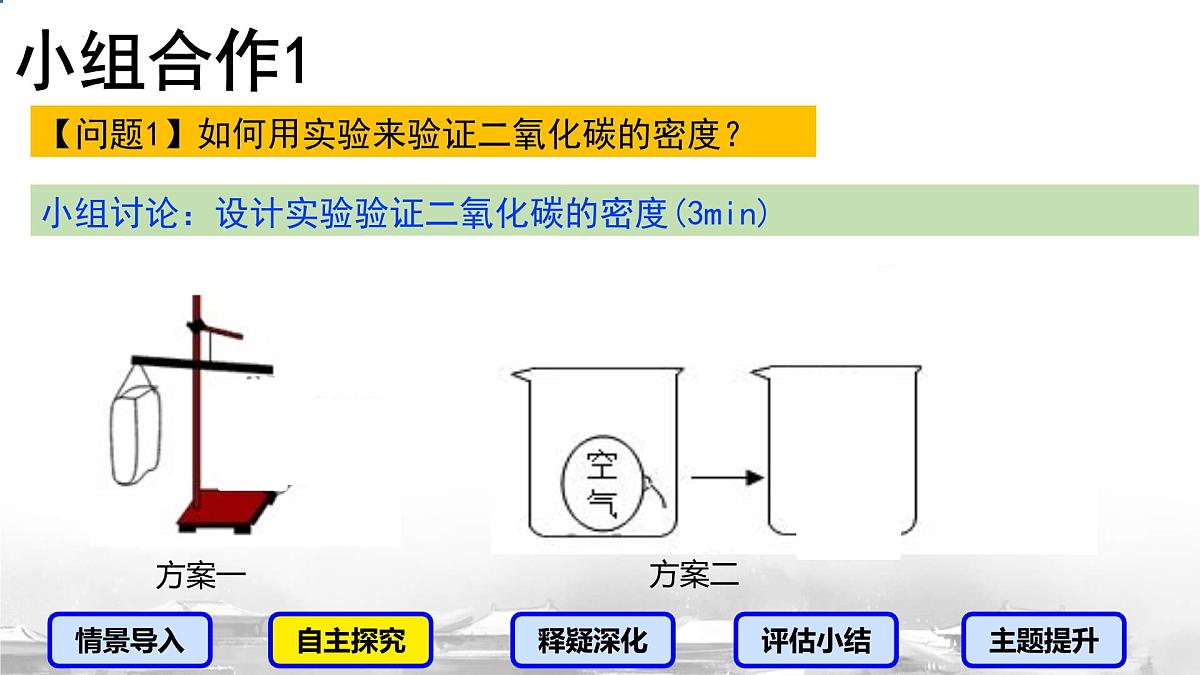 小组合作1

【问题1】如何用实验来验证二氧化碳的密度？

小组讨论：设计实验验证二氧化碳的密度(3min)

空气

方案一

方案二

情景导入

自主探究

释疑深化

评估小结

主题提升